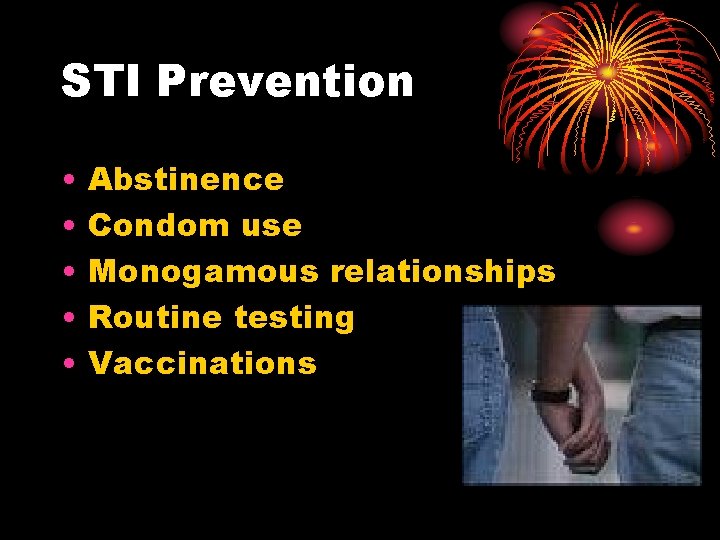 STI Prevention

• Abstinence
• Condom use
• Monogamous relationships
• Routine testing
• Vaccinations